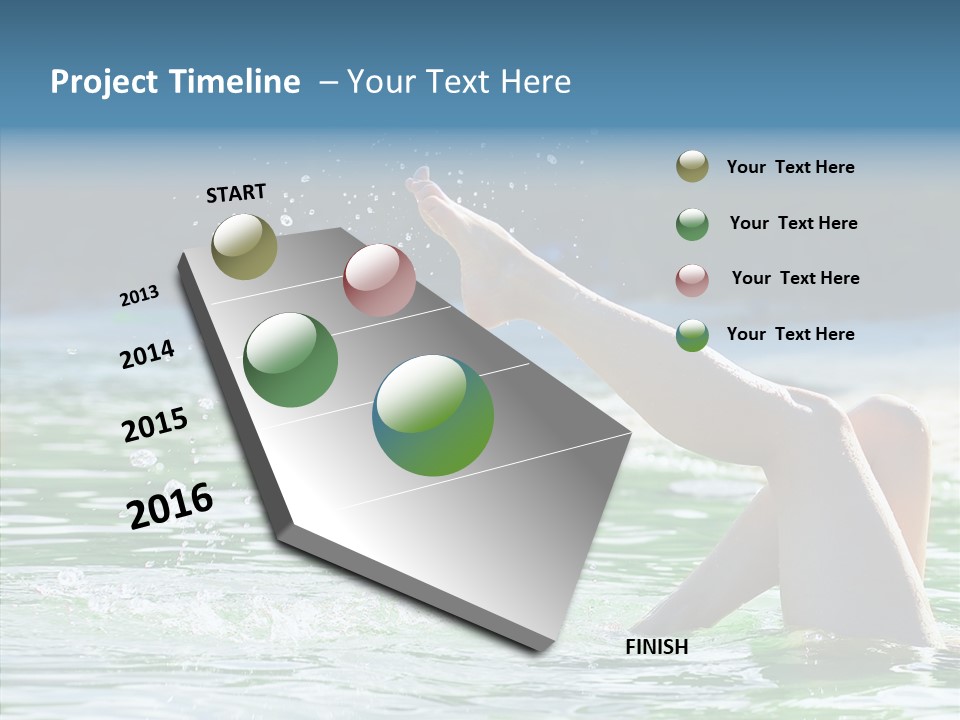 Project Timeline – Your Text Here

START

2013

2014

2015

2016

FINISH

Your Text Here

Your Text Here

Your Text Here

Your Text Here